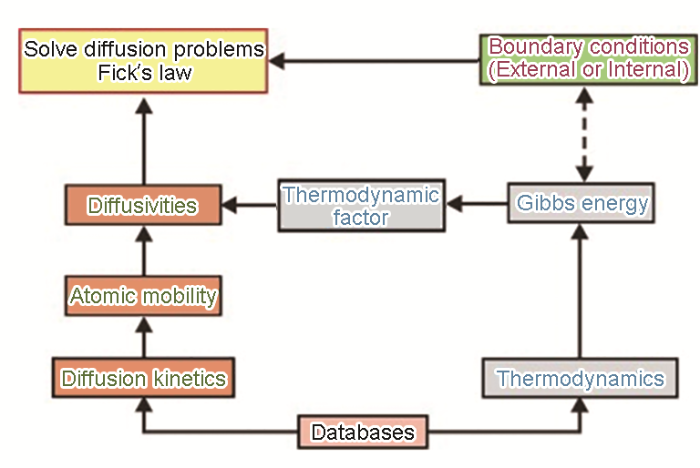 Solve diffusion problems
Fick's law

Boundary conditions
(External or Internal)

Diffusivities

Thermodynamic factor

Gibbs energy

Atomic mobility

Diffusion kinetics

Thermodynamics

Databases